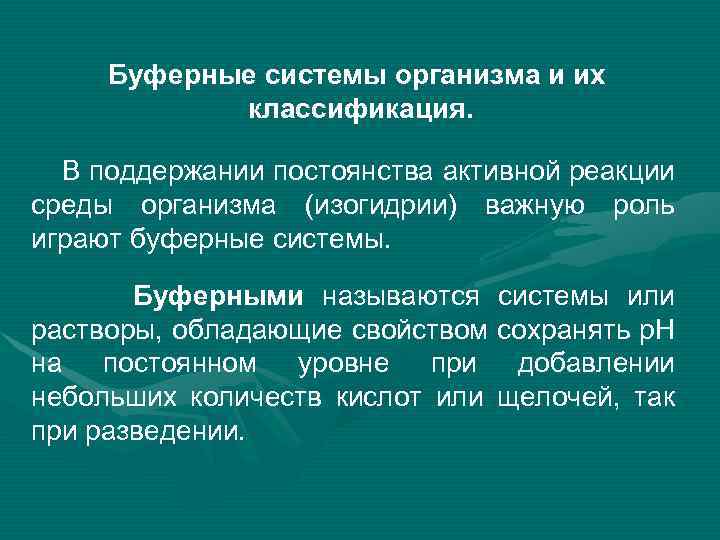 Буферные системы организма и их классификация.

В поддержании постоянства активной реакции среды организма (изогидрии) важную роль играют буферные системы.

Буферными называются системы или растворы, обладающие свойством сохранять рН на постоянном уровне при добавлении небольших количеств кислот или щелочей, так при разведении.